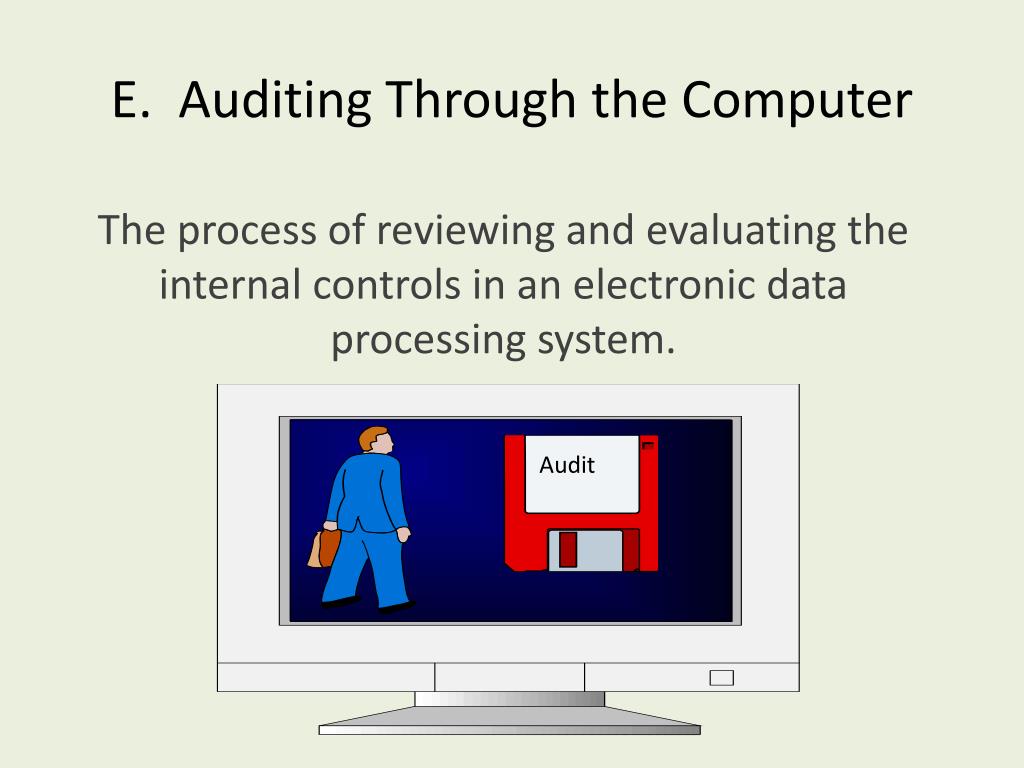 E. Auditing Through the Computer

The process of reviewing and evaluating the internal controls in an electronic data processing system.

Audit